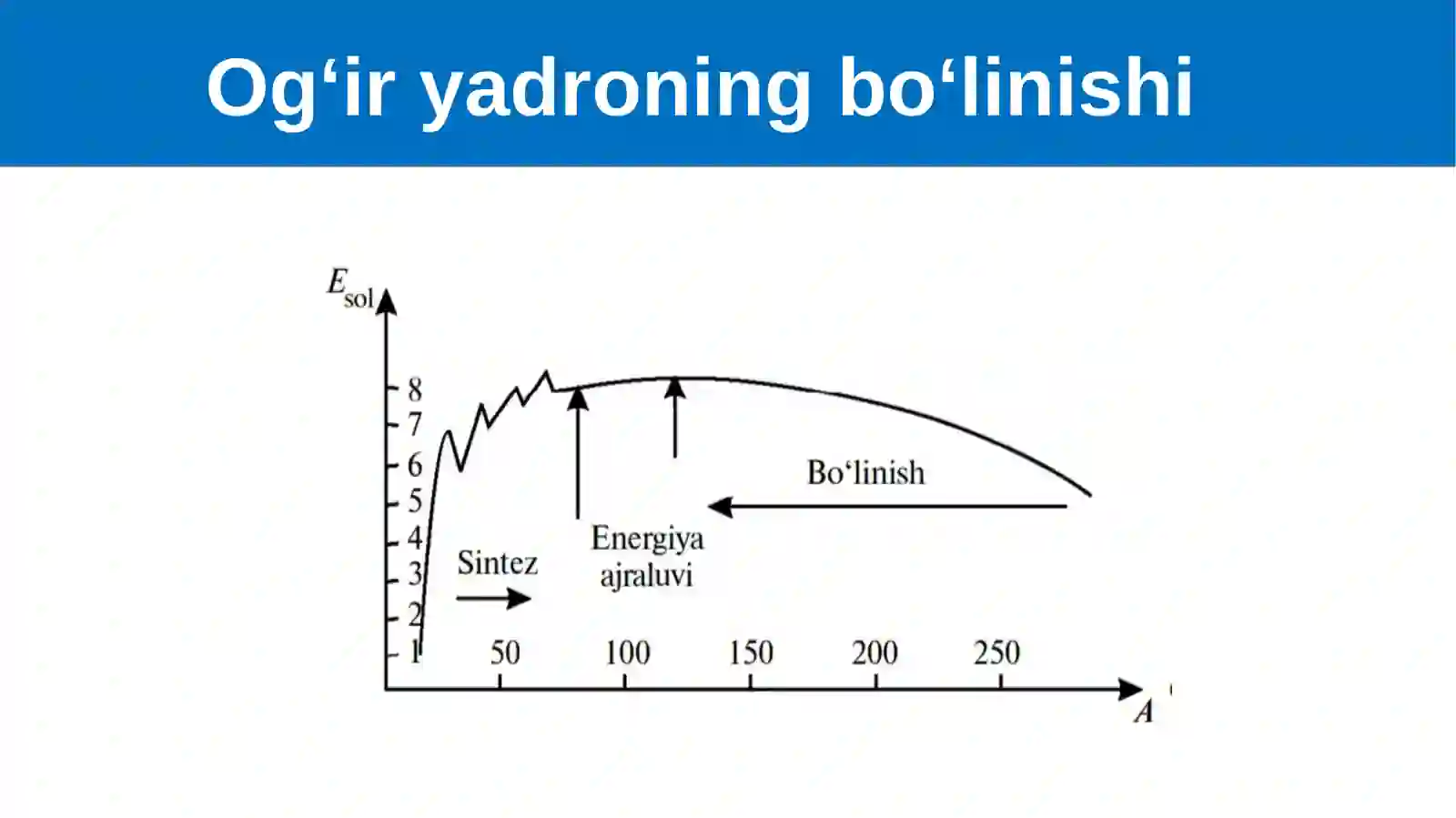 Og‘ir yadroning bo‘linishi

$E_{sol}$

8
7
6
5
4
3
2
1

Sintez

Energiya ajraluvi

Bo‘linish

50 100 150 200 250

$A$